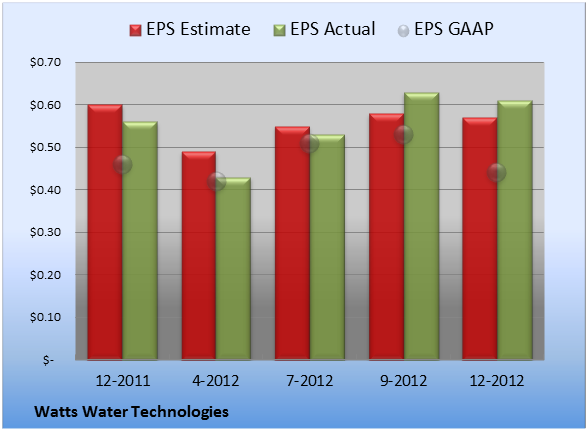 EPS Estimate EPS Actual EPS GAAP

$0.70
$0.60
$0.50
$0.40
$0.30
$0.20
$0.10
$-

12-2011 4-2012 7-2012 9-2012 12-2012

Watts Water Technologies